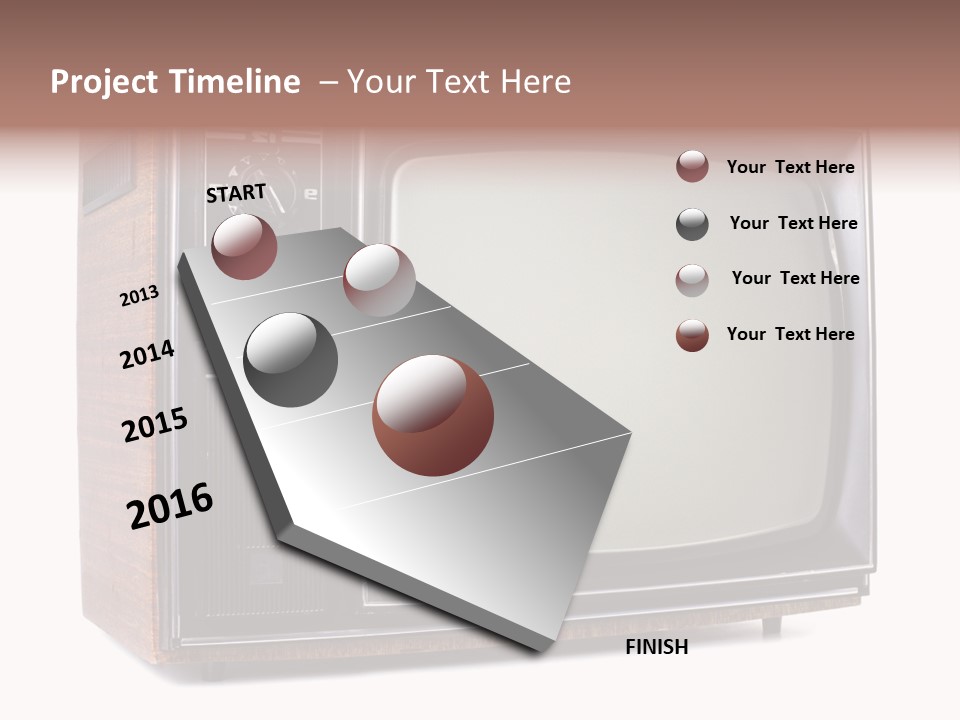 Project Timeline – Your Text Here

START

2013

2014

2015

2016

FINISH

Your Text Here

Your Text Here

Your Text Here

Your Text Here